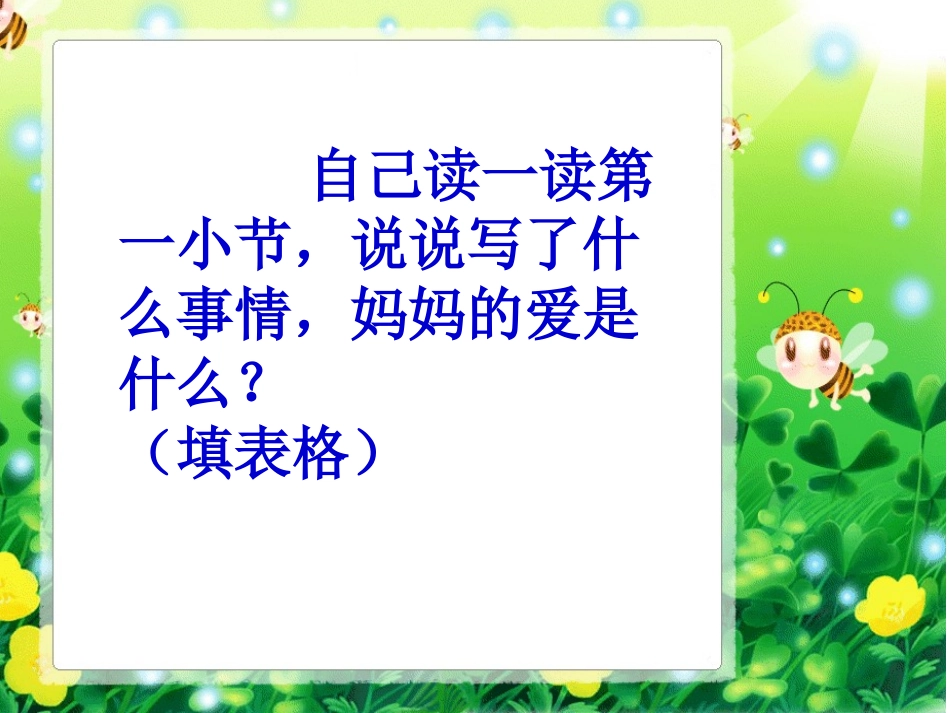 自己读一读第一小节，说说写了什么事情，妈妈的爱是什么？
（填表格）